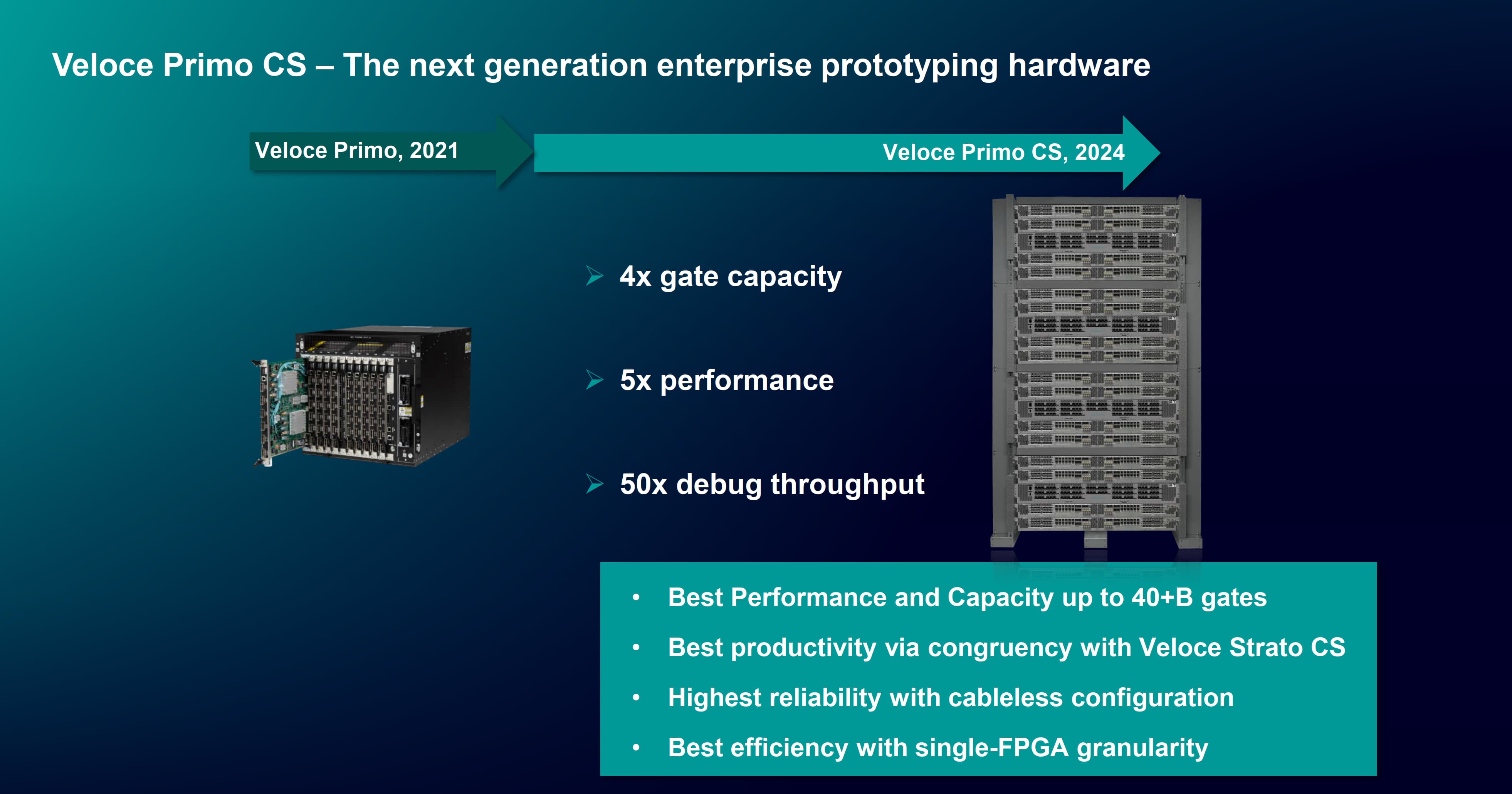 Veloce Primo CS – The next generation enterprise prototyping hardware

Veloce Primo, 2021

Veloce Primo CS, 2024

➢ 4x gate capacity

➢ 5x performance

➢ 50x debug throughput

• Best Performance and Capacity up to 40+B gates
• Best productivity via congruency with Veloce Strato CS
• Highest reliability with cableless configuration
• Best efficiency with single-FPGA granularity